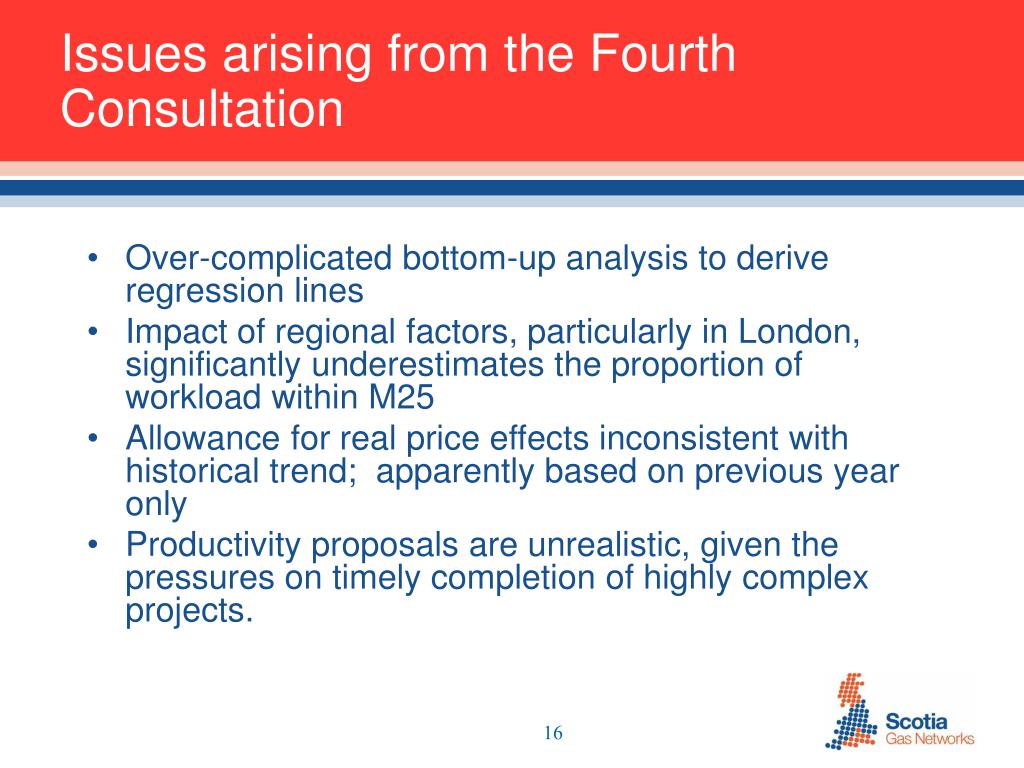 Issues arising from the Fourth Consultation

• Over-complicated bottom-up analysis to derive regression lines
• Impact of regional factors, particularly in London, significantly underestimates the proportion of workload within M25
• Allowance for real price effects inconsistent with historical trend; apparently based on previous year only
• Productivity proposals are unrealistic, given the pressures on timely completion of highly complex projects.

16

Scotia Gas Networks